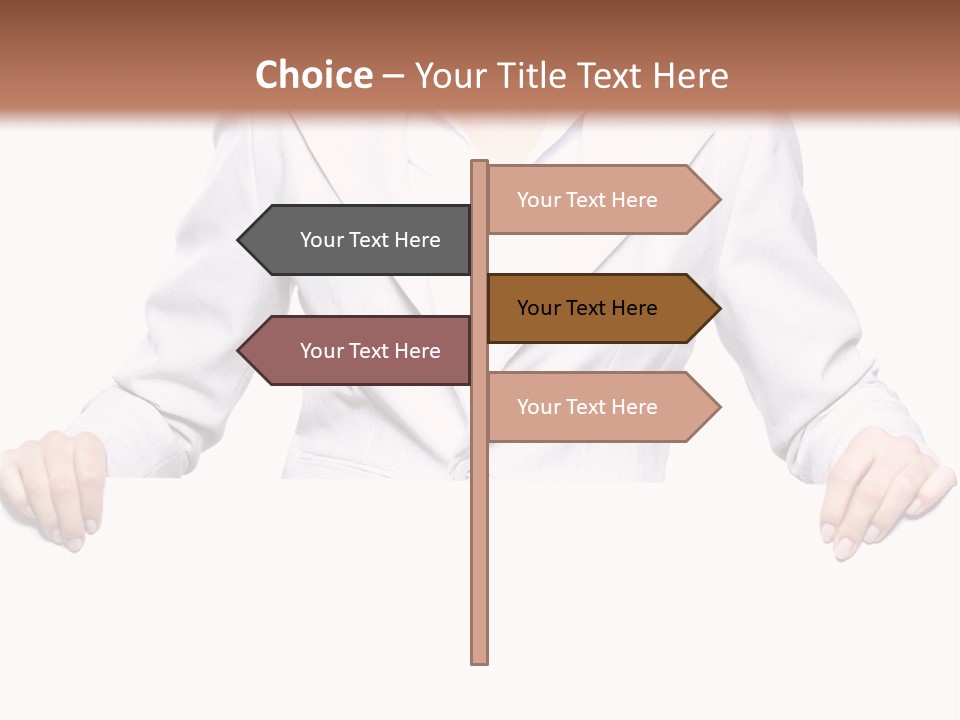 Choice – Your Title Text Here

Your Text Here

Your Text Here

Your Text Here

Your Text Here

Your Text Here